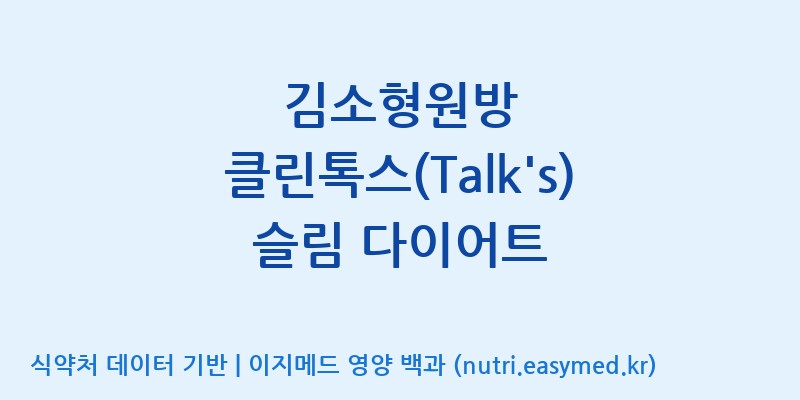 김소형원방
클린톡스(Talk's)
슬림 다이어트

식약처 데이터 기반 | 이지메드 영양 백과 (nutri.easymed.kr)